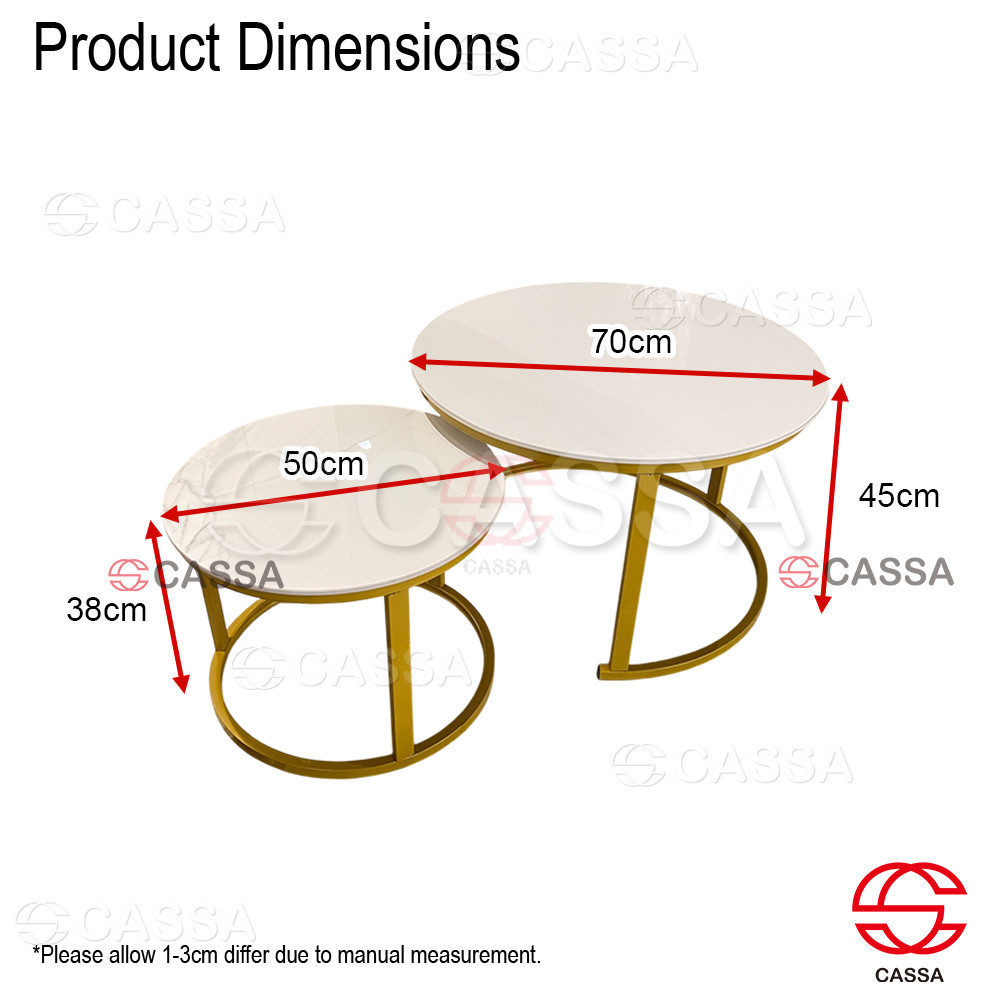 Product Dimensions CASSA

CASSA

CASSA

70cm

50cm

CASSA

45cm

CASSA

CASSA

CASSA

38cm

CASSA

CASSA

CASSA

*Please allow 1-3cm differ due to manual measurement.

CASSA